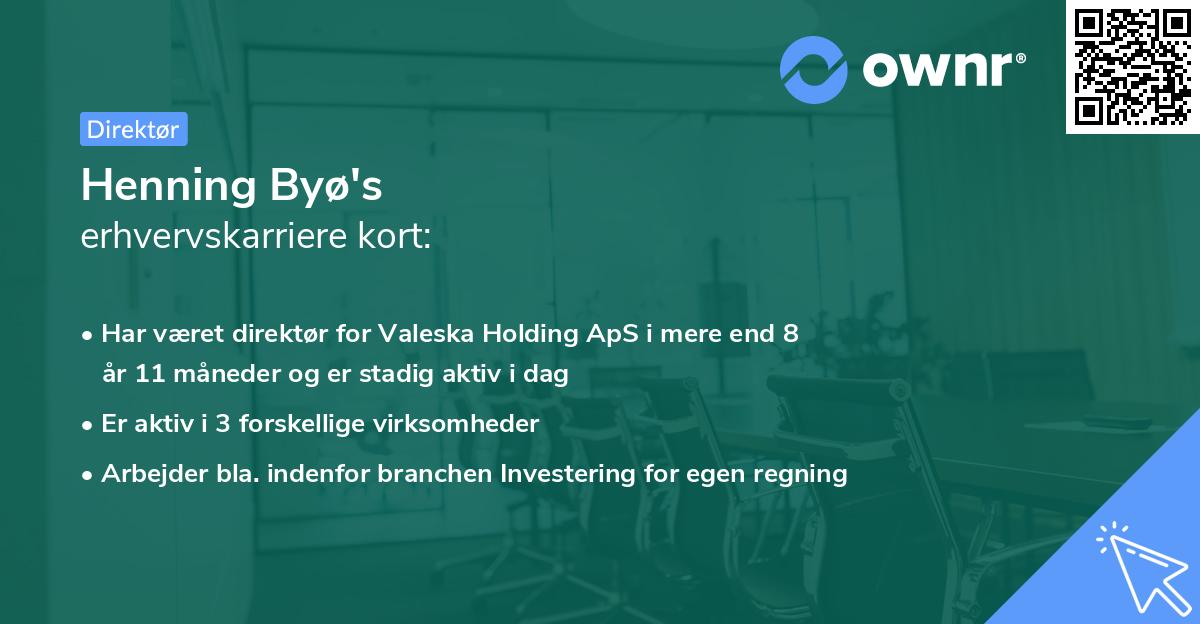 ownr®

Direktør

Henning Byø's
erhvervskarriere kort:

• Har været direktør for Valeska Holding ApS i mere end 8 år 11 måneder og er stadig aktiv i dag
• Er aktiv i 3 forskellige virksomheder
• Arbejder bla. indenfor branchen Investering for egen regning